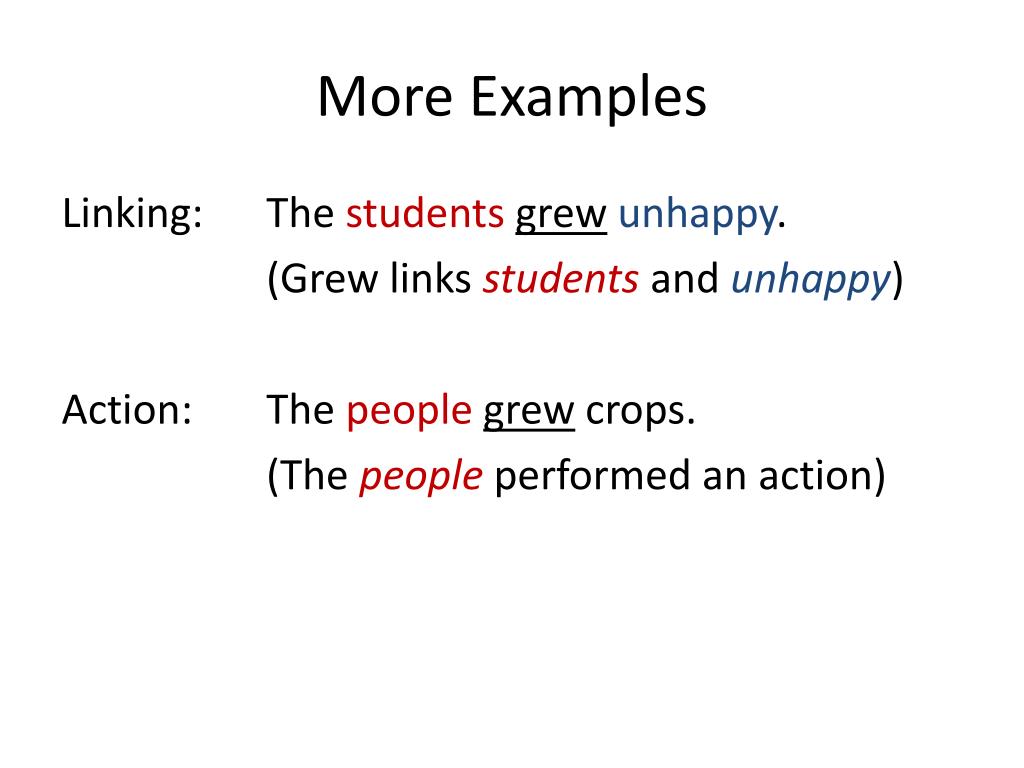 More Examples

Linking: The students grew unhappy.
(Grew links students and unhappy)

Action: The people grew crops.
(The people performed an action)